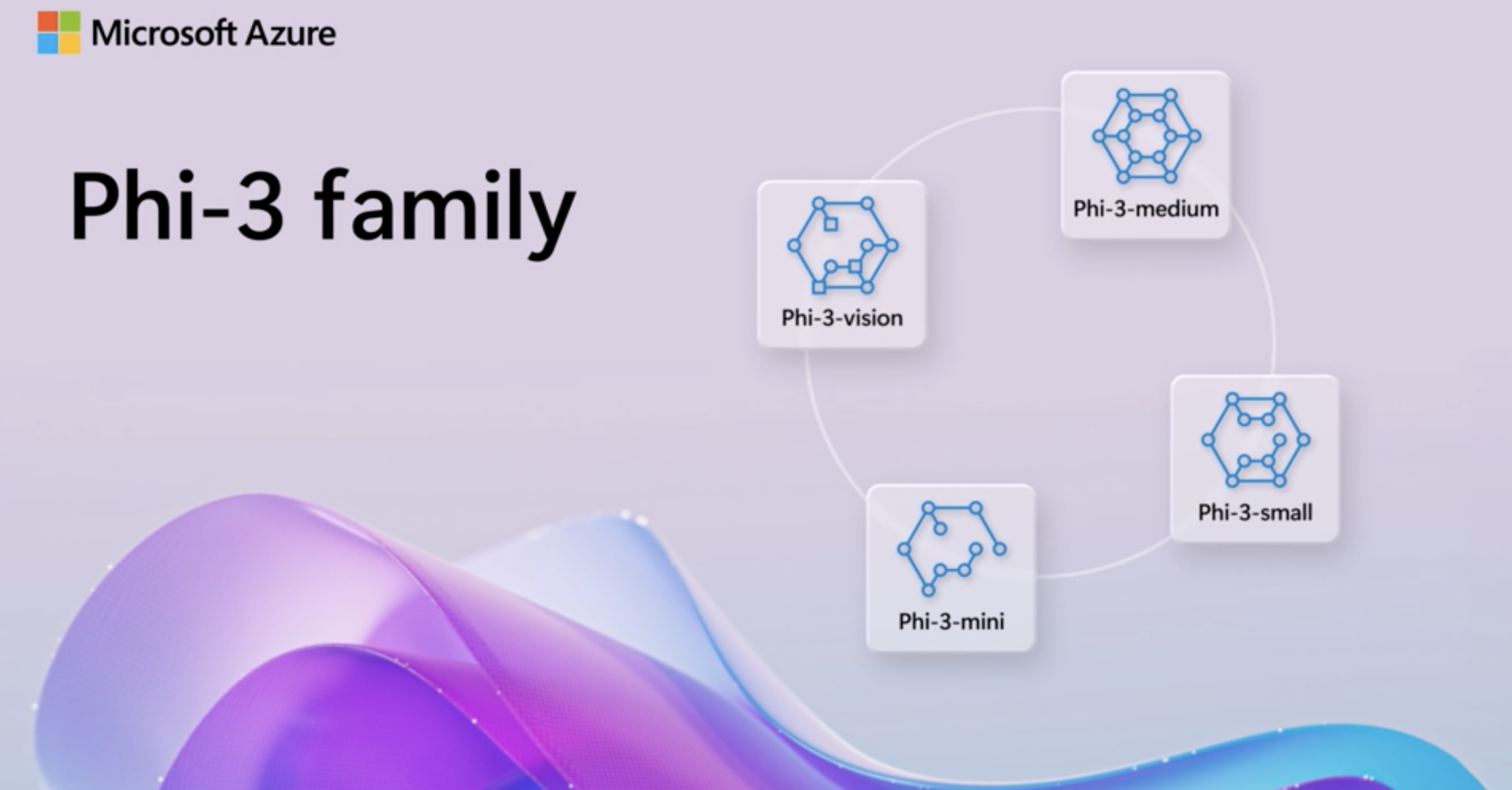 Microsoft Azure

Phi-3 family

Phi-3-medium

Phi-3-vision

Phi-3-small

Phi-3-mini